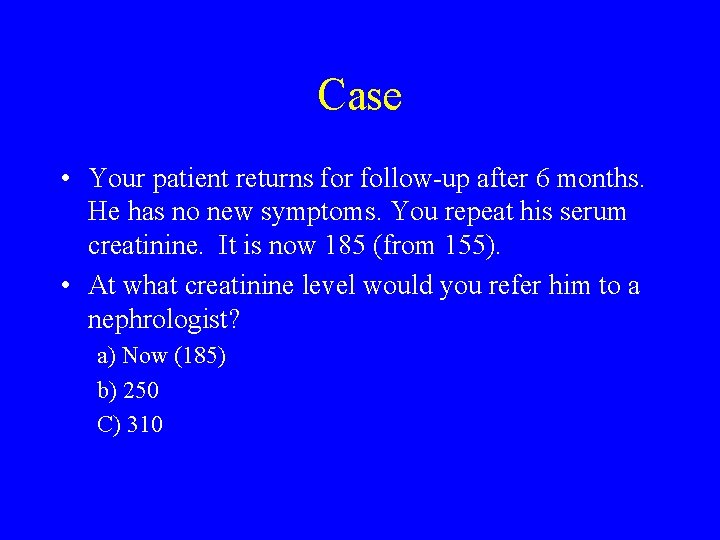 Case

• Your patient returns for follow-up after 6 months. He has no new symptoms. You repeat his serum creatinine. It is now 185 (from 155).

• At what creatinine level would you refer him to a nephrologist?

a) Now (185)

b) 250

C) 310